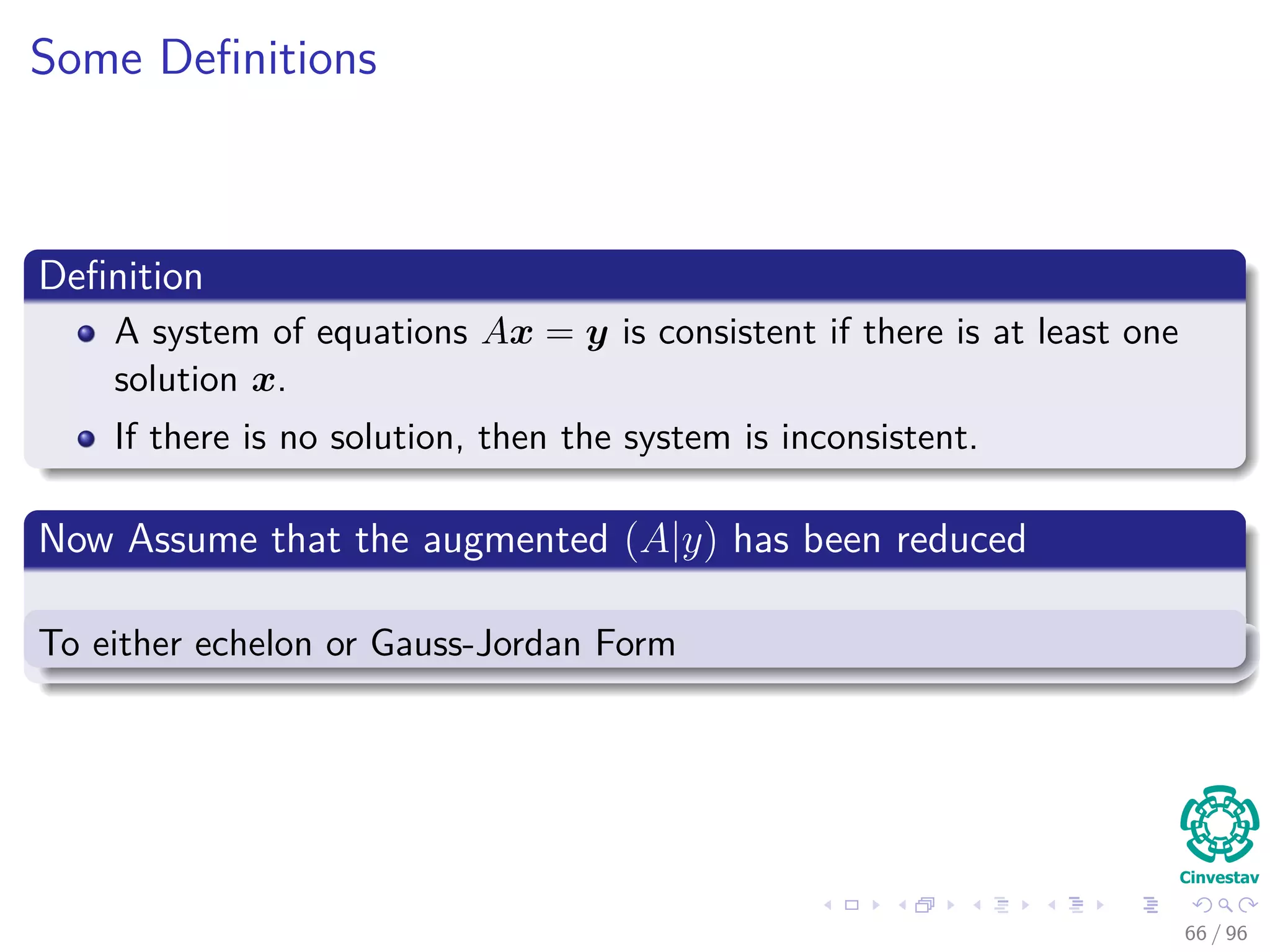 Some Definitions

Definition

- A system of equations $A\boldsymbol{x} = \boldsymbol{y}$ is consistent if there is at least one solution $\boldsymbol{x}$.
- If there is no solution, then the system is inconsistent.

Now Assume that the augmented $(A|y)$ has been reduced

To either echelon or Gauss-Jordan Form

Cinvestav

66 / 96